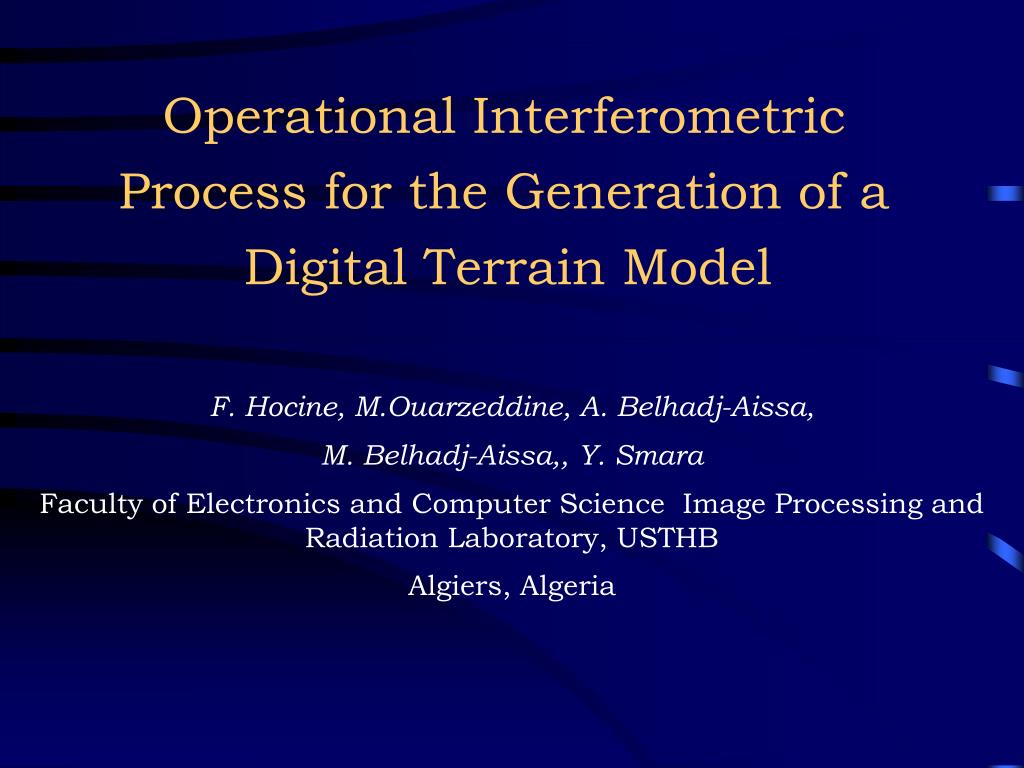 Operational Interferometric Process for the Generation of a Digital Terrain Model

F. Hocine, M.Ouarzeddine, A. Belhadj-Aissa,

M. Belhadj-Aissa,, Y. Smara

Faculty of Electronics and Computer Science Image Processing and Radiation Laboratory, USTHB

Algiers, Algeria